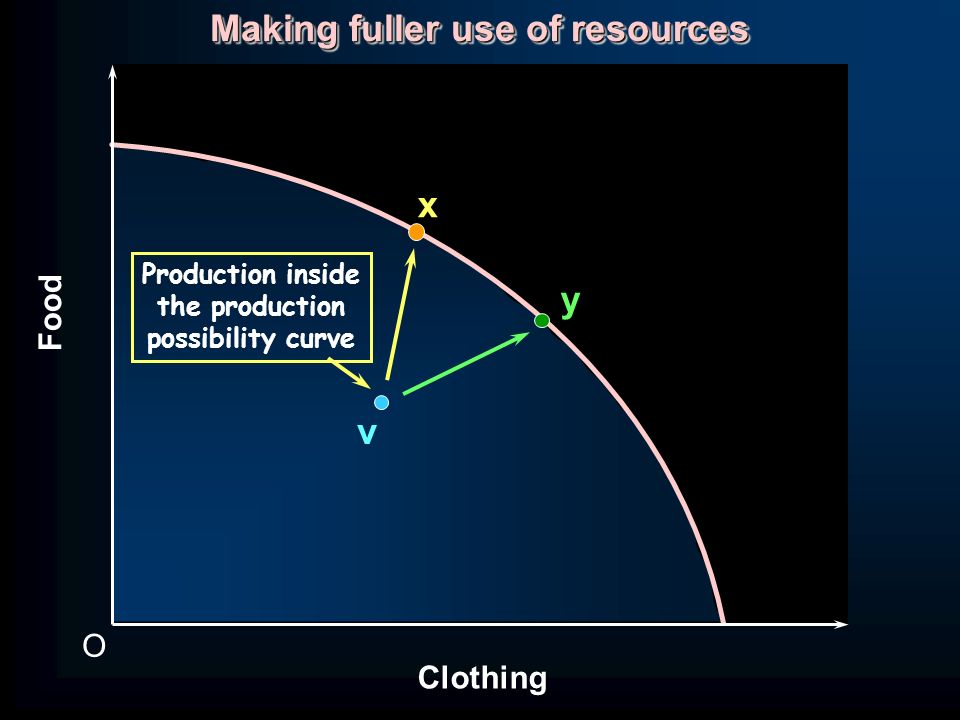 Making fuller use of resources

Food

x

y

Production inside the production possibility curve

v

O

Clothing